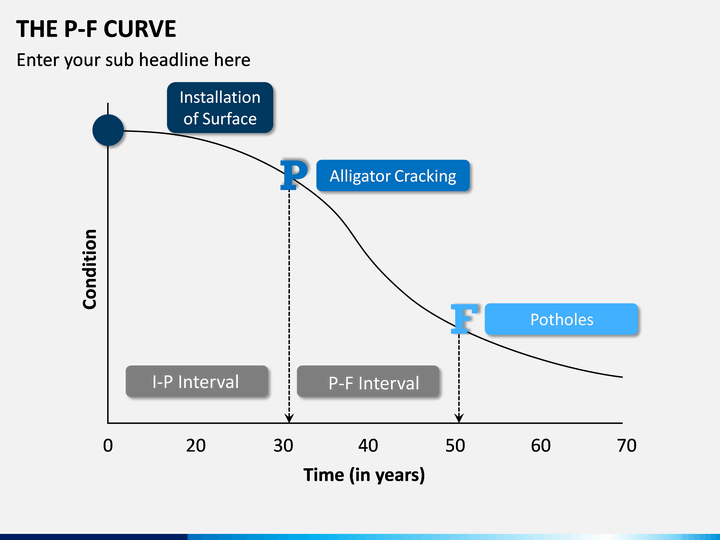 THE P-F CURVE

Enter your sub headline here

Installation of Surface

P

Alligator Cracking

Condition

F

Potholes

I-P Interval

P-F Interval

0
20
30
40
50
60
70

Time (in years)